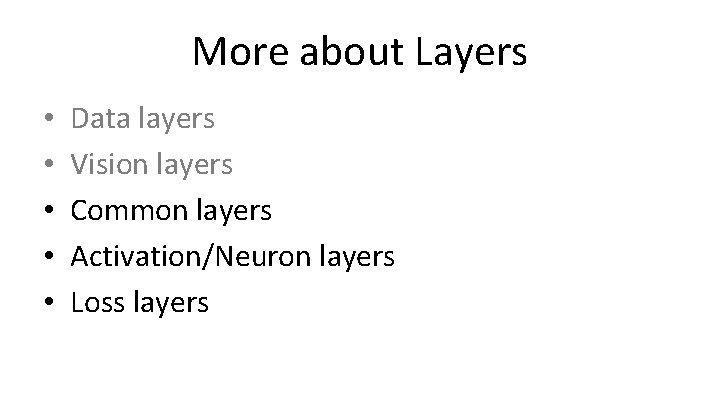 More about Layers

• Data layers
• Vision layers
• Common layers
• Activation/Neuron layers
• Loss layers